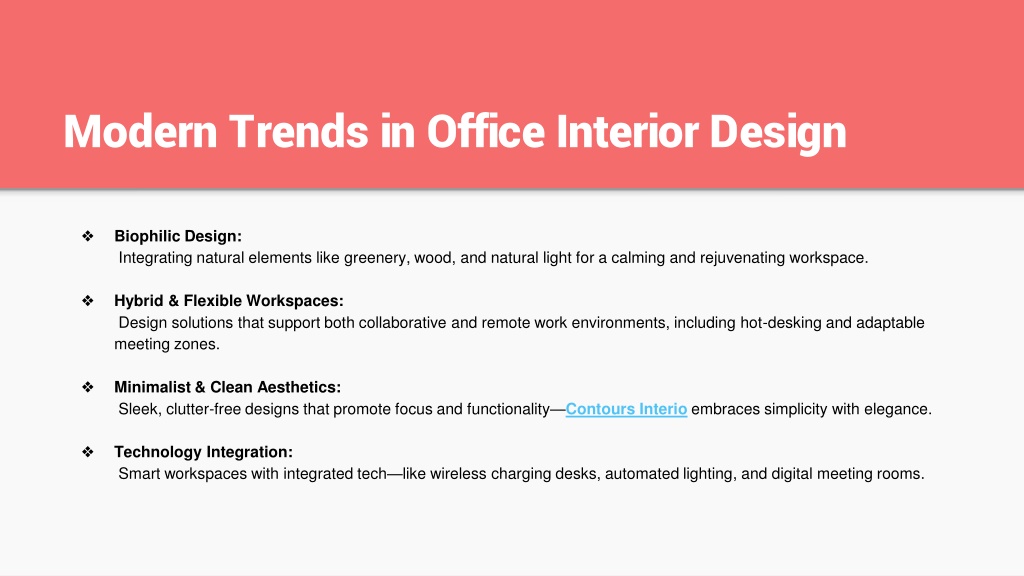 Modern Trends in Office Interior Design

❖ Biophilic Design:
Integrating natural elements like greenery, wood, and natural light for a calming and rejuvenating workspace.

❖ Hybrid & Flexible Workspaces:
Design solutions that support both collaborative and remote work environments, including hot-desking and adaptable meeting zones.

❖ Minimalist & Clean Aesthetics:
Sleek, clutter-free designs that promote focus and functionality—Contours Interio embraces simplicity with elegance.

❖ Technology Integration:
Smart workspaces with integrated tech—like wireless charging desks, automated lighting, and digital meeting rooms.